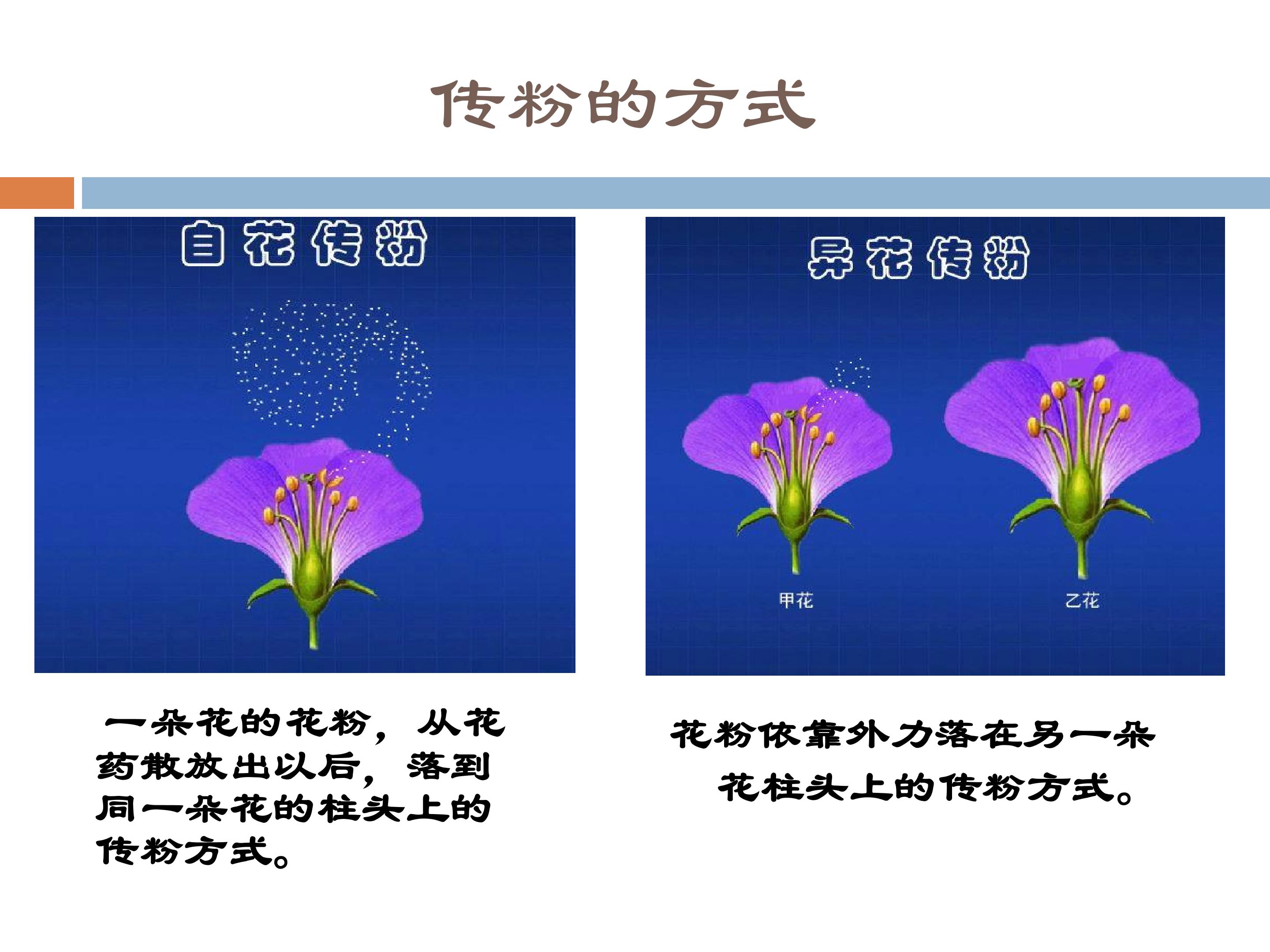 传粉的方式

自花传粉

一朵花的花粉，从花药散放出以后，落到同一朵花的柱头上的传粉方式。

异花传粉

甲花

乙花

花粉依靠外力落在另一朵花柱头上的传粉方式。